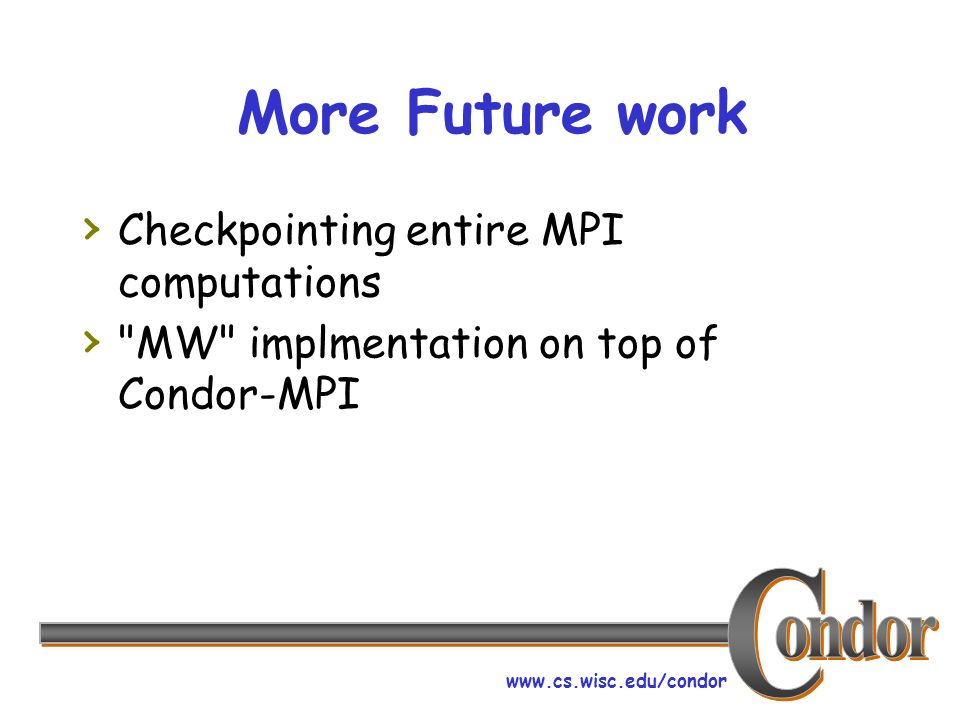 More Future work

› Checkpointing entire MPI computations
› "MW" implmentation on top of Condor-MPI

Condor

www.cs.wisc.edu/condor